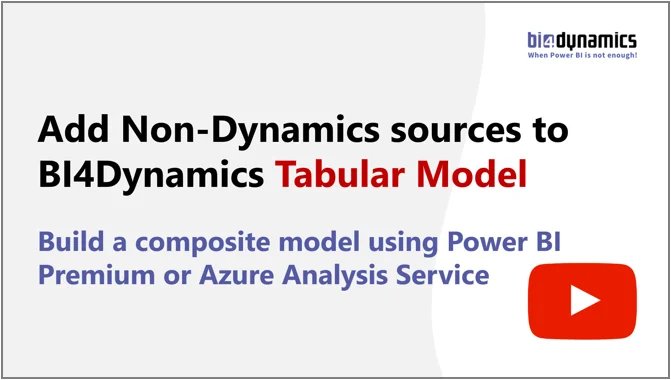 bi4dynamics
When Power BI is not enough!

Add Non-Dynamics sources to BI4Dynamics Tabular Model

Build a composite model using Power BI Premium or Azure Analysis Service